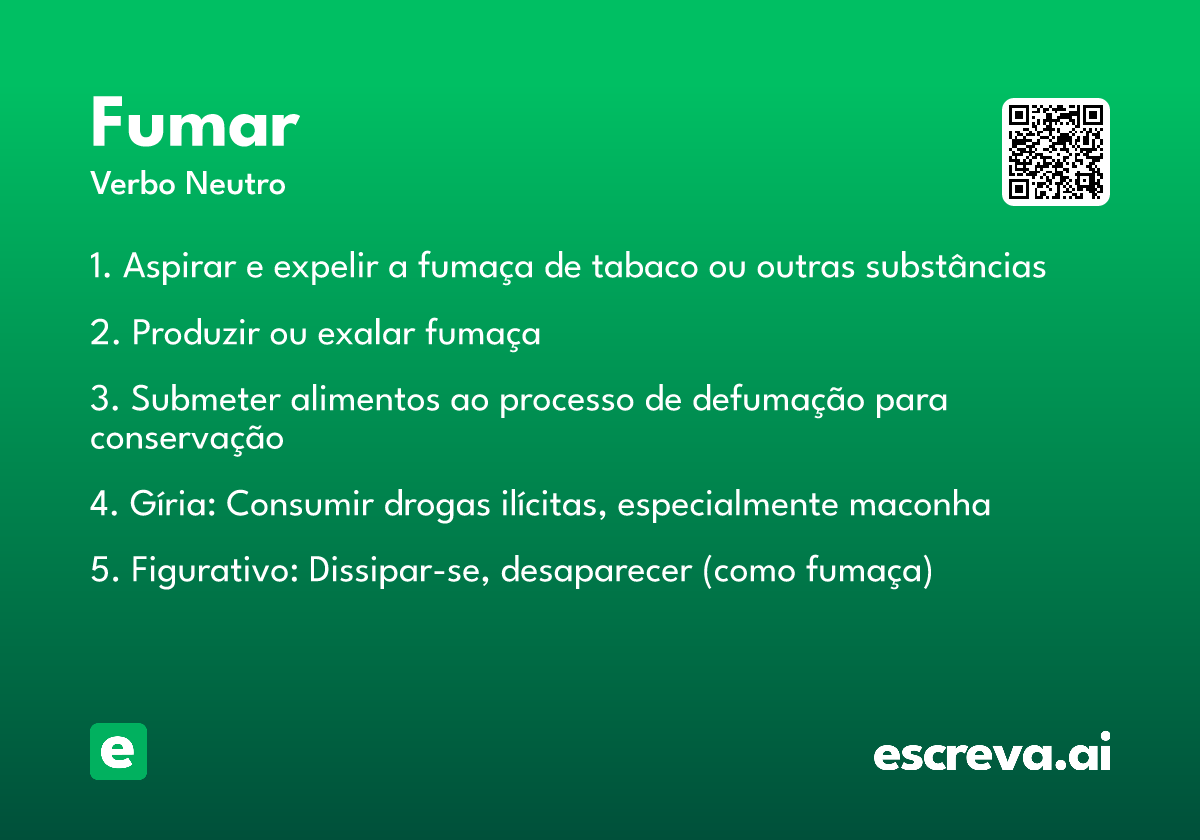 Fumar
Verbo Neutro

1. Aspirar e expelir a fumaça de tabaco ou outras substâncias

2. Produzir ou exalar fumaça

3. Submeter alimentos ao processo de defumação para conservação

4. Gíria: Consumir drogas ilícitas, especialmente maconha

5. Figurativo: Dissipar-se, desaparecer (como fumaça)

e

escreva.ai